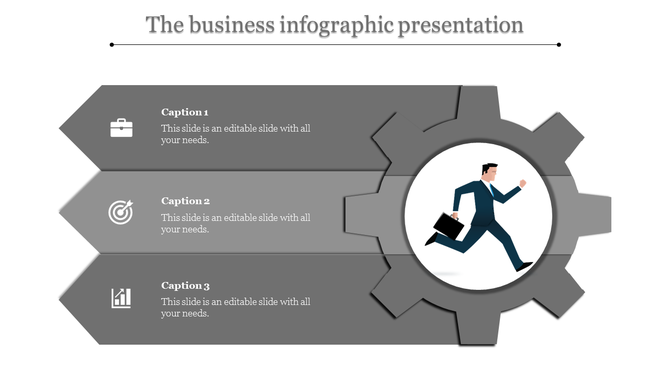 The business infographic presentation

Caption 1
This slide is an editable slide with all your needs.

Caption 2
This slide is an editable slide with all your needs.

Caption 3
This slide is an editable slide with all your needs.